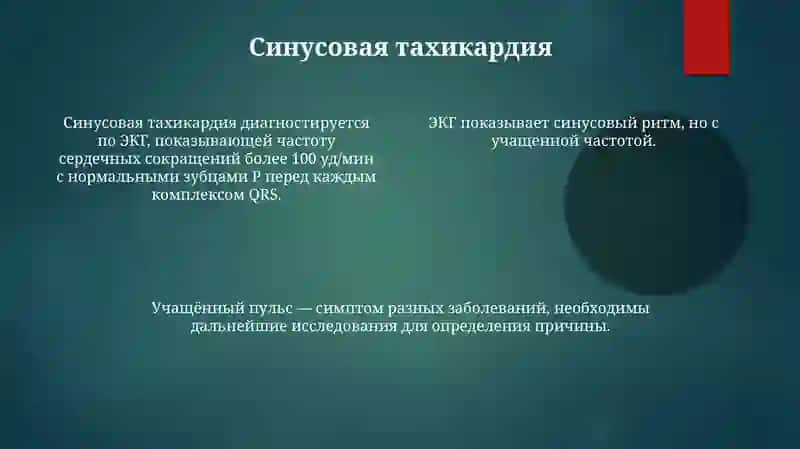 Синусовая тахикардия

Синусовая тахикардия диагностируется по ЭКГ, показывающей частоту сердечных сокращений более 100 уд/мин с нормальными зубцами P перед каждым комплексом QRS.

ЭКГ показывает синусовый ритм, но с учащенной частотой.

Учащённый пульс — симптом разных заболеваний, необходимы дальнейшие исследования для определения причины.